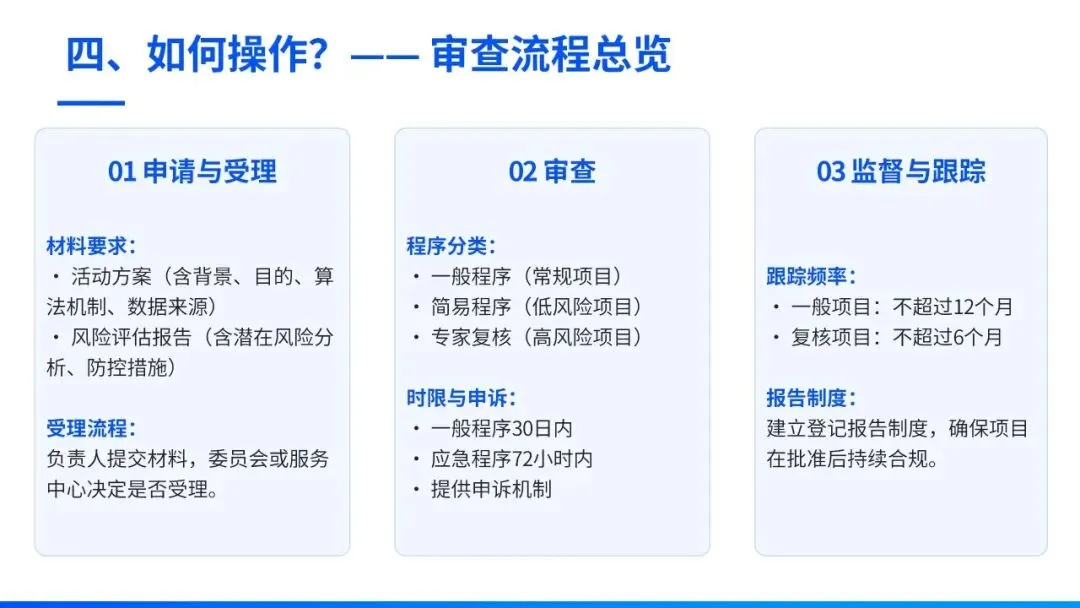 四、如何操作？—— 审查流程总览

01 申请与受理

材料要求：
· 活动方案（含背景、目的、算法机制、数据来源）
· 风险评估报告（含潜在风险分析、防控措施）

受理流程：
负责人提交材料，委员会或服务中心决定是否受理。

02 审查

程序分类：
· 一般程序（常规项目）
· 简易程序（低风险项目）
· 专家复核（高风险项目）

时限与申诉：
· 一般程序30日内
· 应急程序72小时内
· 提供申诉机制

03 监督与跟踪

跟踪频率：
· 一般项目：不超过12个月
· 复核项目：不超过6个月

报告制度：
建立登记报告制度，确保项目在批准后持续合规。